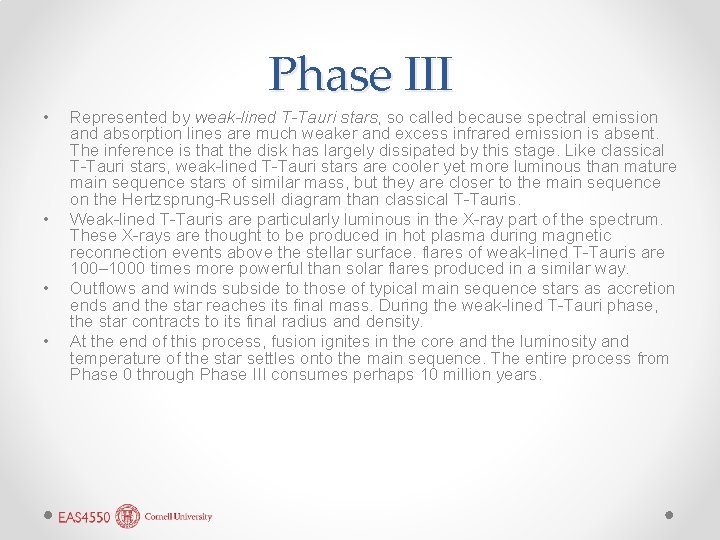 Phase III

• Represented by weak-lined T-Tauri stars, so called because spectral emission and absorption lines are much weaker and excess infrared emission is absent. The inference is that the disk has largely dissipated by this stage. Like classical T-Tauri stars, weak-lined T-Tauri stars are cooler yet more luminous than mature main sequence stars of similar mass, but they are closer to the main sequence on the Hertzsprung-Russell diagram than classical T-Tauris.
• Weak-lined T-Tauris are particularly luminous in the X-ray part of the spectrum. These X-rays are thought to be produced in hot plasma during magnetic reconnection events above the stellar surface. flares of weak-lined T-Tauris are 100–1000 times more powerful than solar flares produced in a similar way.
• Outflows and winds subside to those of typical main sequence stars as accretion ends and the star reaches its final mass. During the weak-lined T-Tauri phase, the star contracts to its final radius and density.
• At the end of this process, fusion ignites in the core and the luminosity and temperature of the star settles onto the main sequence. The entire process from Phase 0 through Phase III consumes perhaps 10 million years.

EAS4550 Cornell University